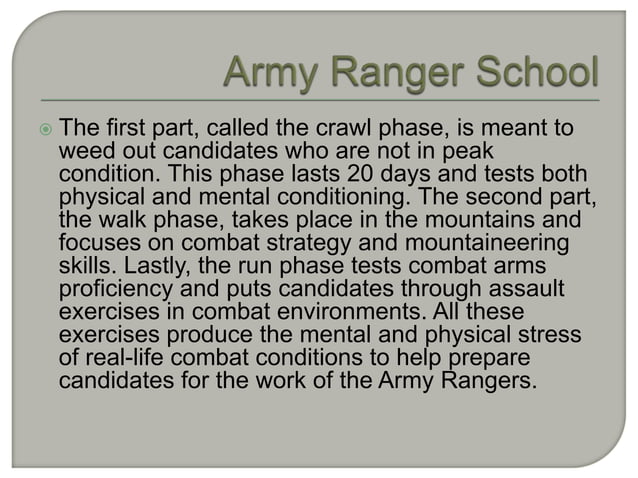 Army Ranger School

The first part, called the crawl phase, is meant to weed out candidates who are not in peak condition. This phase lasts 20 days and tests both physical and mental conditioning. The second part, the walk phase, takes place in the mountains and focuses on combat strategy and mountaineering skills. Lastly, the run phase tests combat arms proficiency and puts candidates through assault exercises in combat environments. All these exercises produce the mental and physical stress of real-life combat conditions to help prepare candidates for the work of the Army Rangers.